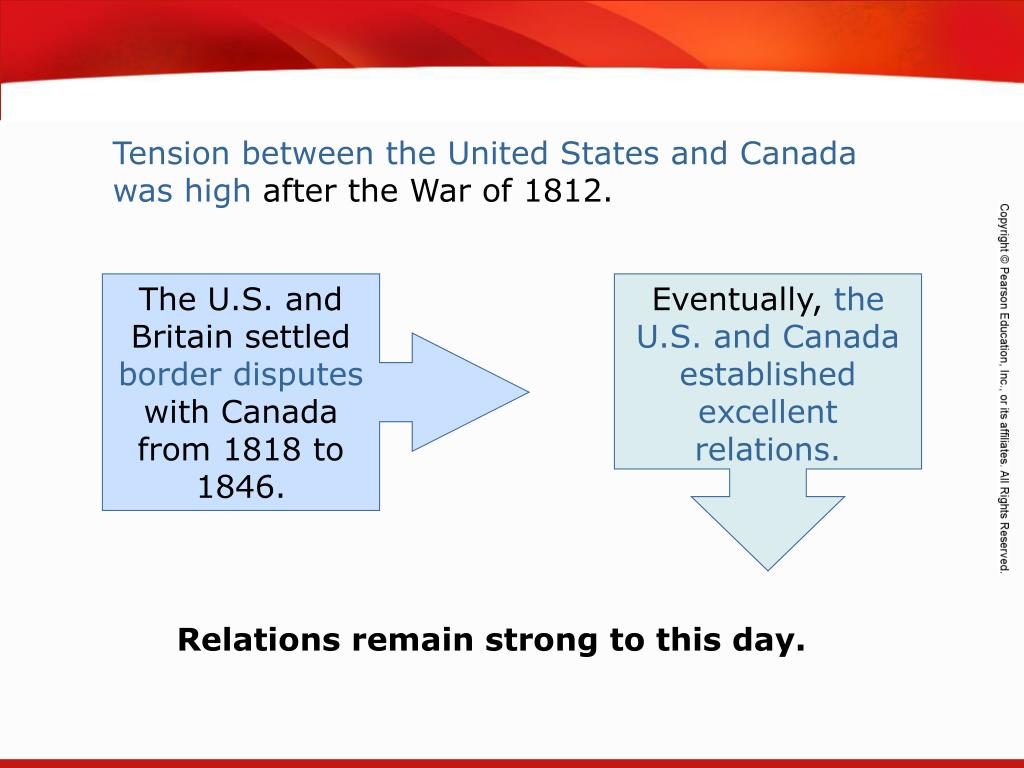 Tension between the United States and Canada was high after the War of 1812.

The U.S. and Britain settled border disputes with Canada from 1818 to 1846.

Eventually, the U.S. and Canada established excellent relations.

Relations remain strong to this day.

Copyright © Pearson Education, Inc., or its affiliates. All Rights Reserved.